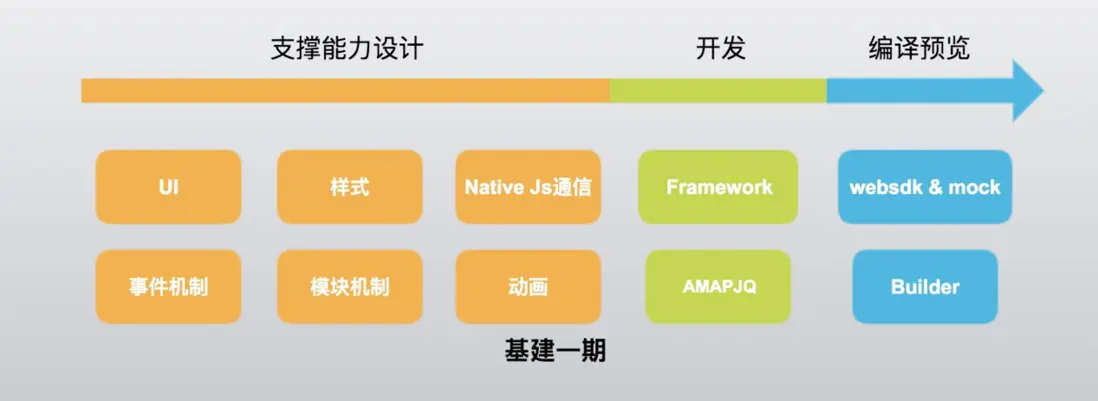 支撑能力设计

开发

编译预览

UI

样式

Native Js通信

Framework

websdk & mock

事件机制

模块机制

动画

AMAPJQ

Builder

基建一期